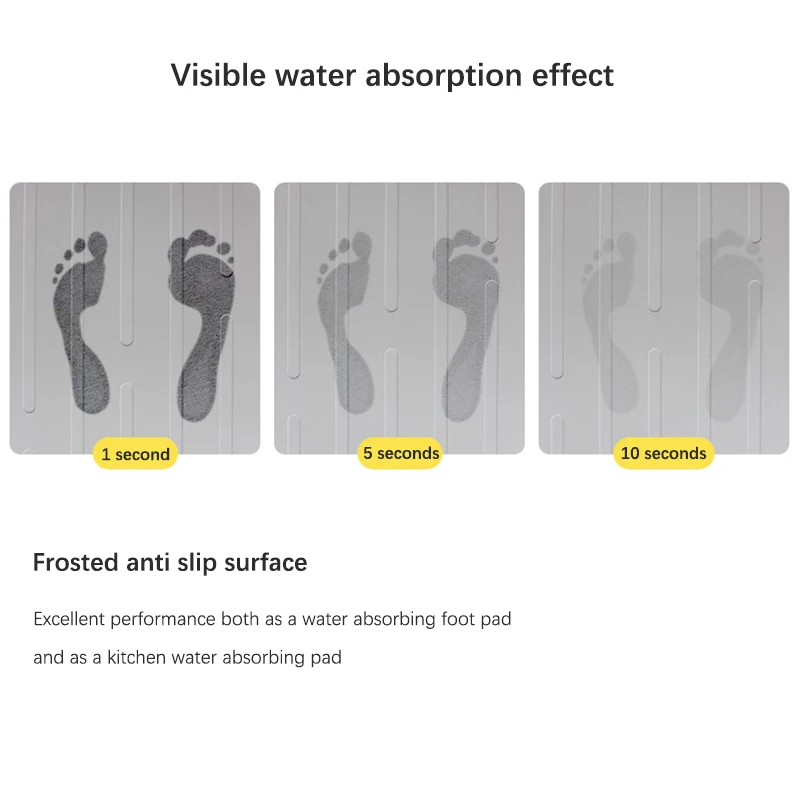 Visible water absorption effect

1 second

5 seconds

10 seconds

Frosted anti slip surface

Excellent performance both as a water absorbing foot pad and as a kitchen water absorbing pad